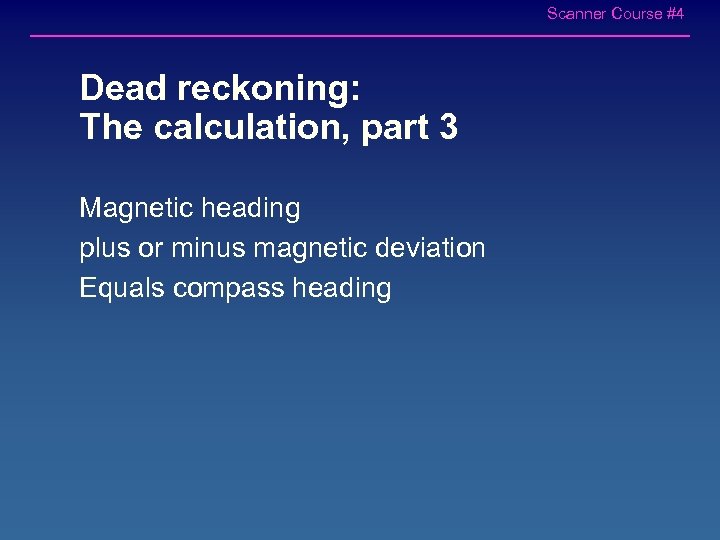 Scanner Course #4

Dead reckoning:
The calculation, part 3

Magnetic heading
plus or minus magnetic deviation
Equals compass heading